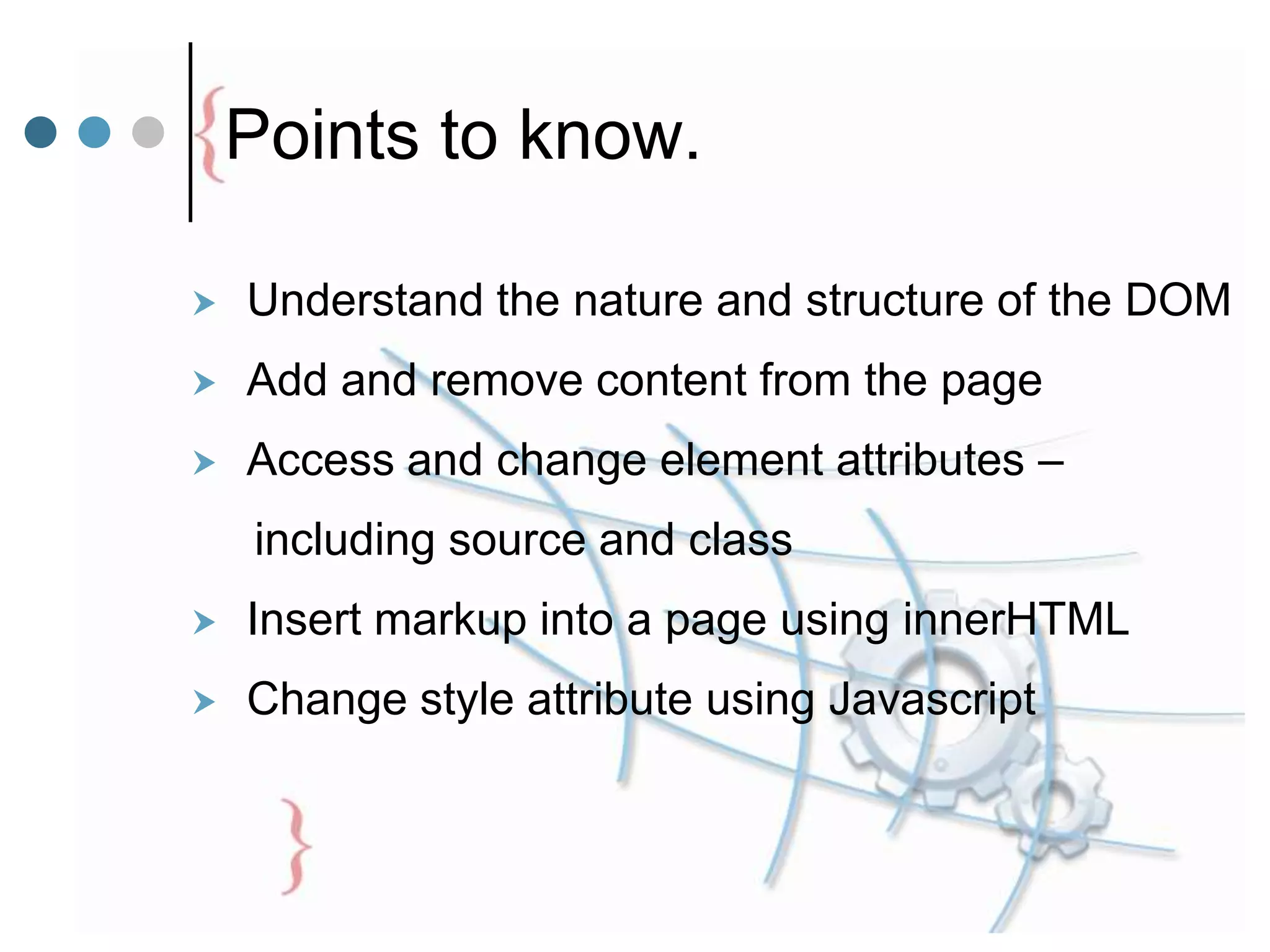 Points to know.

Understand the nature and structure of the DOM
Add and remove content from the page
Access and change element attributes – including source and class
Insert markup into a page using innerHTML
Change style attribute using Javascript